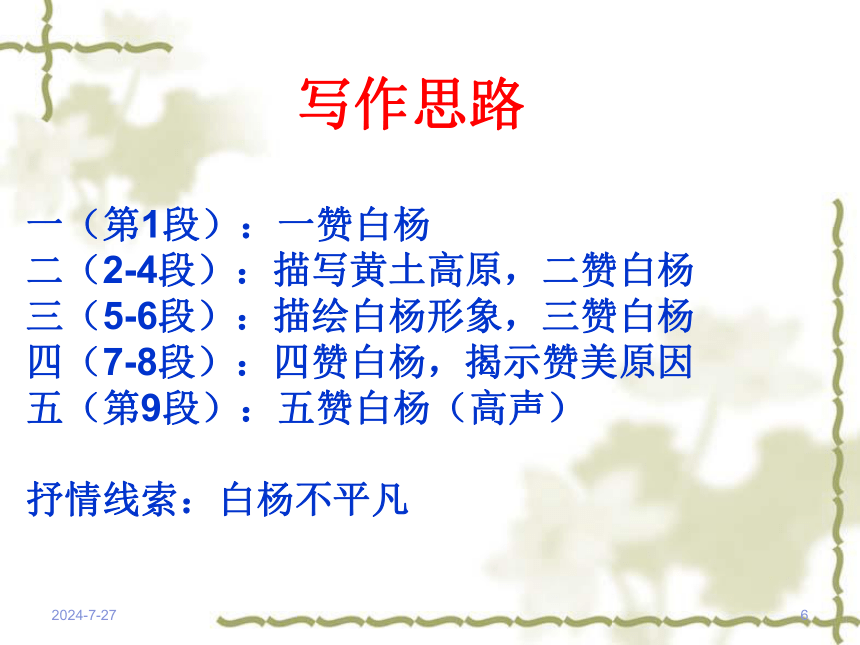 写作思路

一（第1段）：一赞白杨
二（2-4段）：描写黄土高原，二赞白杨
三（5-6段）：描绘白杨形象，三赞白杨
四（7-8段）：四赞白杨，揭示赞美原因
五（第9段）：五赞白杨（高声）

抒情线索：白杨不平凡

2024-7-27

6